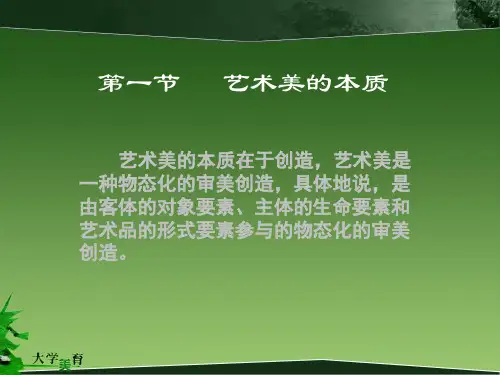 第一节　艺术美的本质

艺术美的本质在于创造，艺术美是一种物态化的审美创造，具体地说，是由客体的对象要素、主体的生命要素和艺术品的形式要素参与的物态化的审美创造。

大学美育